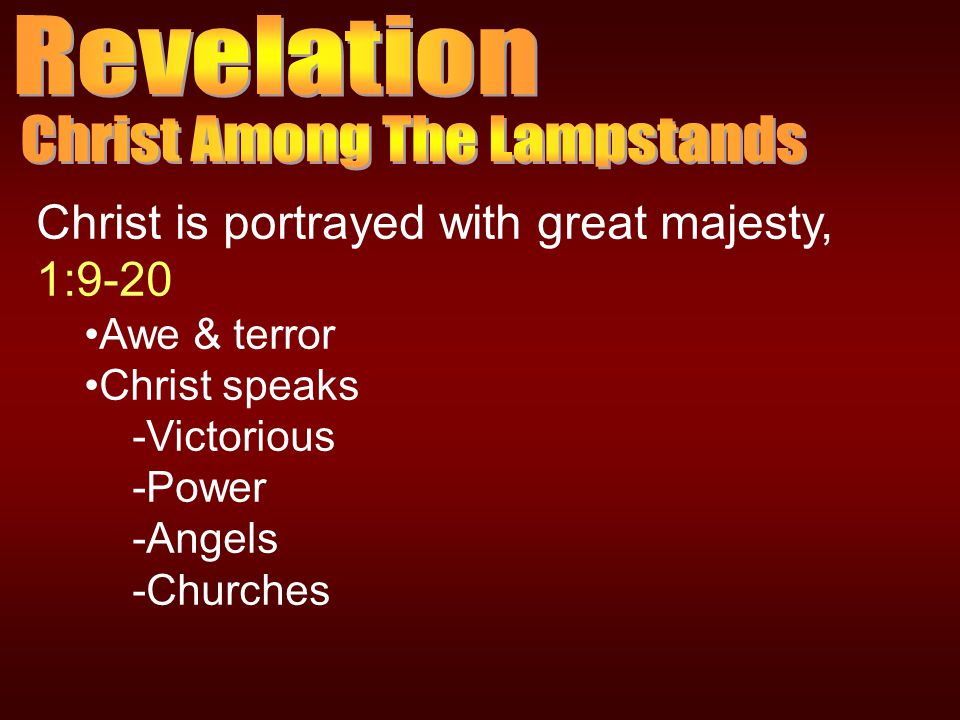 Revelation
Christ Among The Lampstands

Christ is portrayed with great majesty, 1:9-20

•Awe & terror
•Christ speaks
-Victorious
-Power
-Angels
-Churches